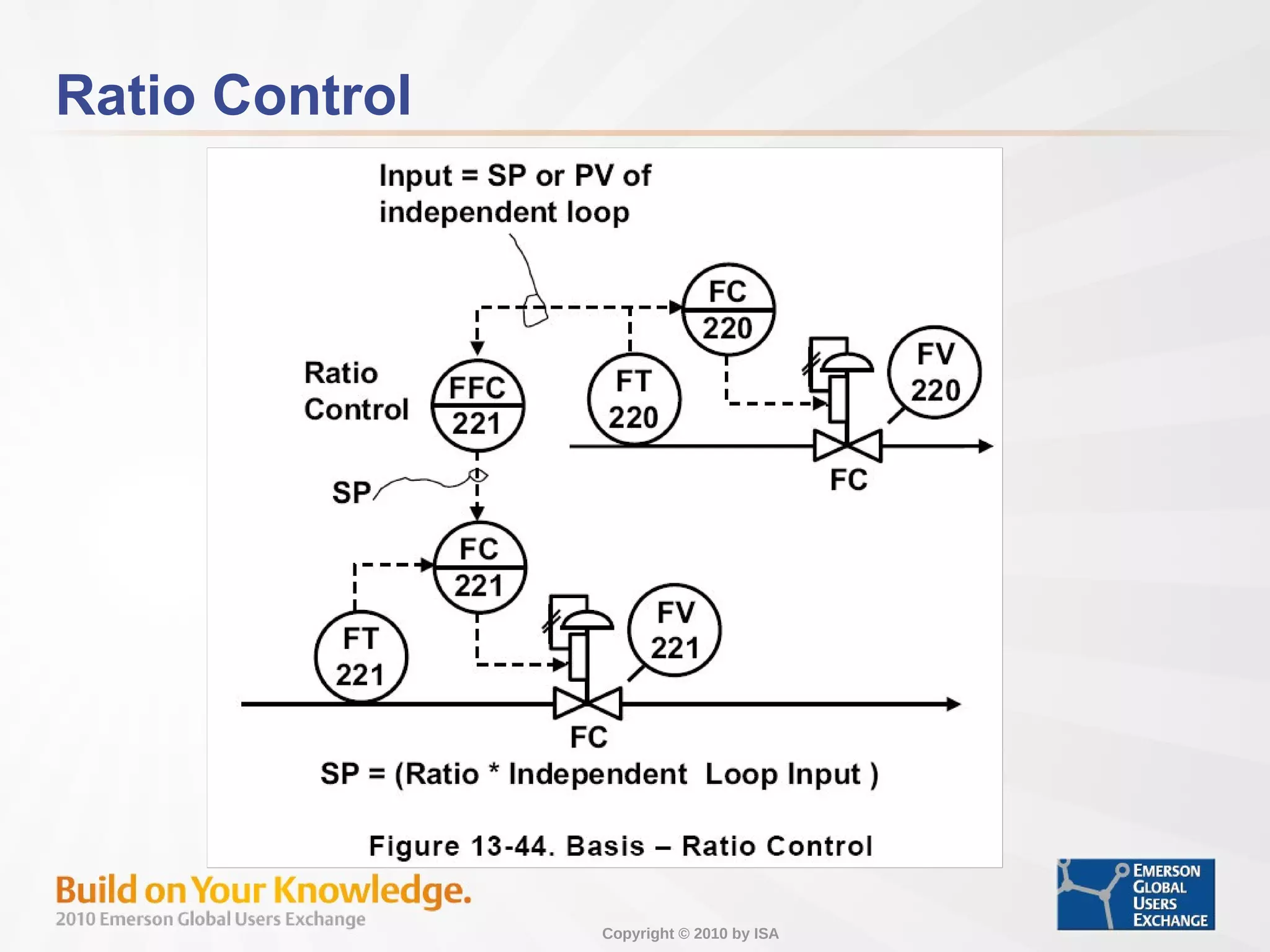 Ratio Control

Input = SP or PV of independent loop

FC
220

Ratio Control

FFC
221

FT
220

FV
220

FC

SP

FC
221

FT
221

FV
221

FC

SP = (Ratio * Independent Loop Input )

Figure 13-44. Basis – Ratio Control

Build on Your Knowledge.
2010 Emerson Global Users Exchange

Copyright © 2010 by ISA

EMERSON
GLOBAL
USERS
EXCHANGE